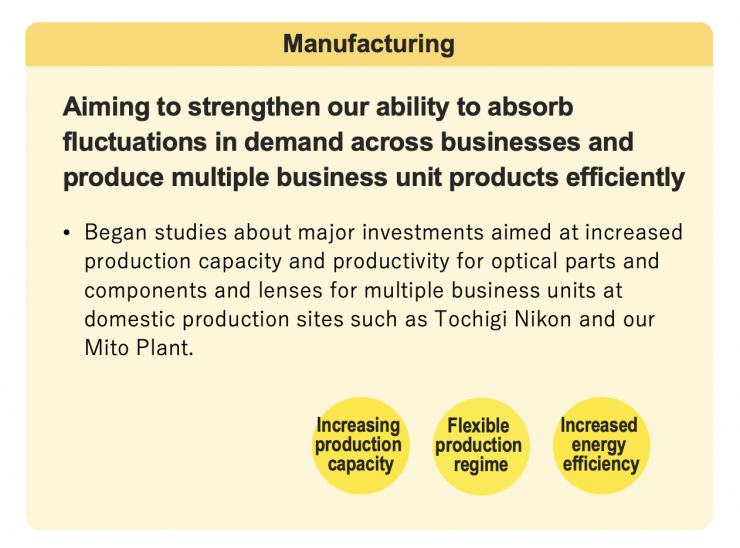 Manufacturing

Aiming to strengthen our ability to absorb fluctuations in demand across businesses and produce multiple business unit products efficiently

• Began studies about major investments aimed at increased production capacity and productivity for optical parts and components and lenses for multiple business units at domestic production sites such as Tochigi Nikon and our Mito Plant.

Increasing production capacity

Flexible production regime

Increased energy efficiency